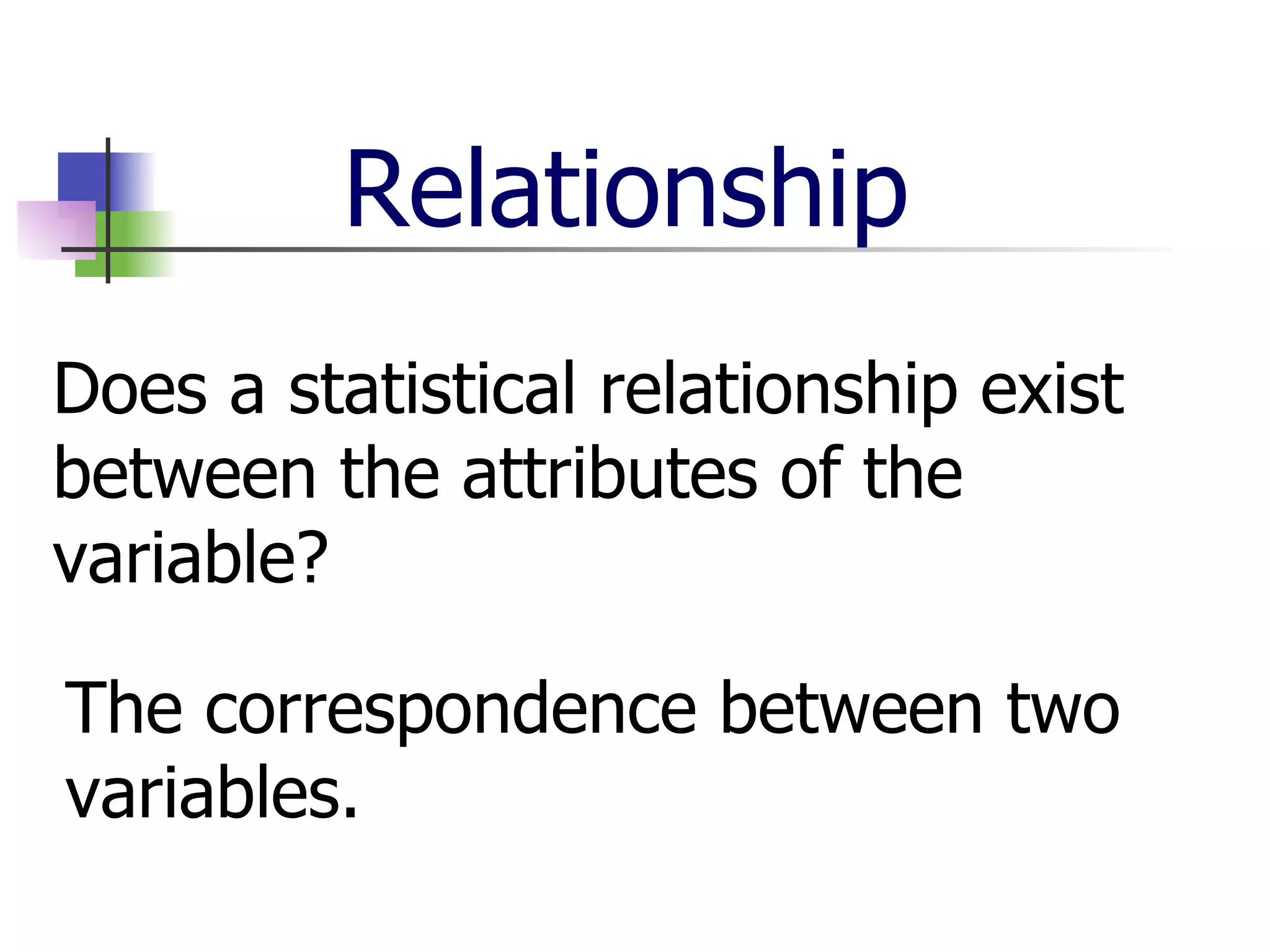 Relationship

Does a statistical relationship exist between the attributes of the variable?

The correspondence between two variables.